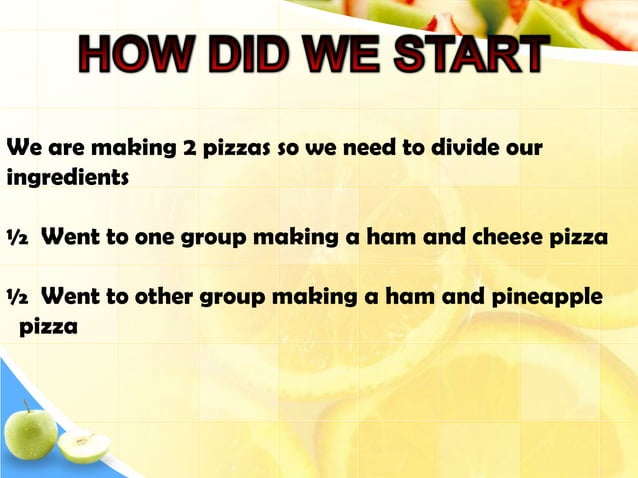 HOW DID WE START

We are making 2 pizzas so we need to divide our ingredients

½ Went to one group making a ham and cheese pizza

½ Went to other group making a ham and pineapple pizza